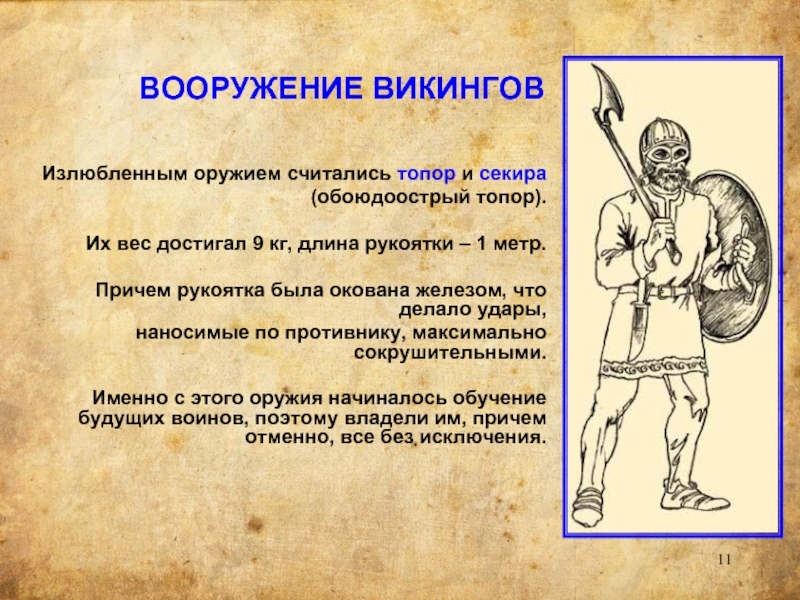 ВООРУЖЕНИЕ ВИКИНГОВ

Излюбленным оружием считались топор и секира (обоюдоострый топор).

Их вес достигал 9 кг, длина рукоятки – 1 метр.

Причем рукоятка была окована железом, что делало удары,
наносимые по противнику, максимально сокрушительными.

Именно с этого оружия начиналось обучение будущих воинов, поэтому владели им, причем отменно, все без исключения.

11